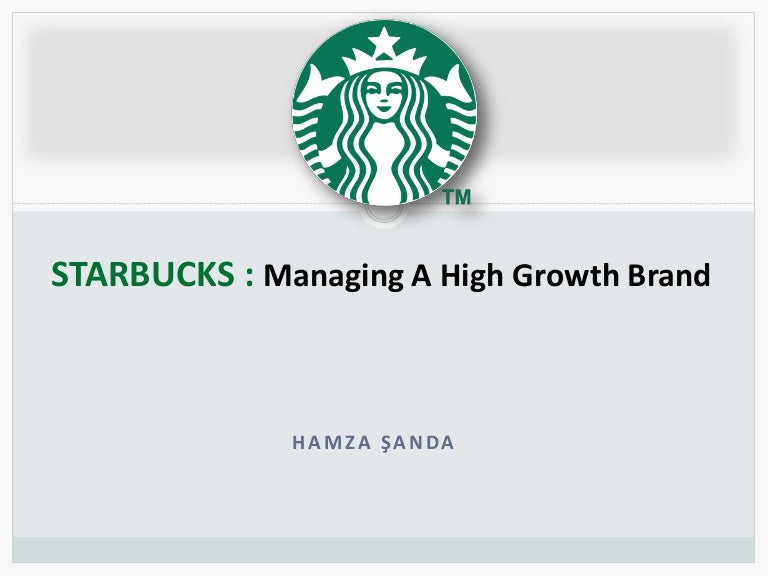 TM

STARBUCKS : Managing A High Growth Brand

HAMZA ŞANDA